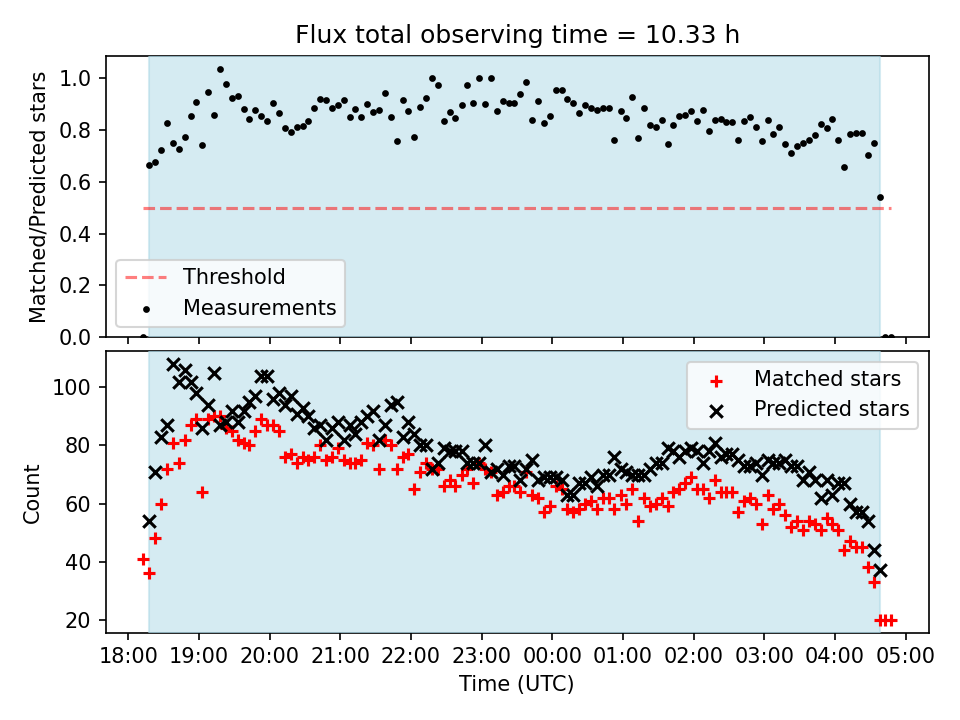 Flux total observing time = 10.33 h

Matched/Predicted stars

1.0
0.8
0.6
0.4
0.2
0.0

Threshold
Measurements

Count

100
80
60
40
20

Matched stars
Predicted stars

18:00 19:00 20:00 21:00 22:00 23:00 00:00 01:00 02:00 03:00 04:00 05:00

Time (UTC)